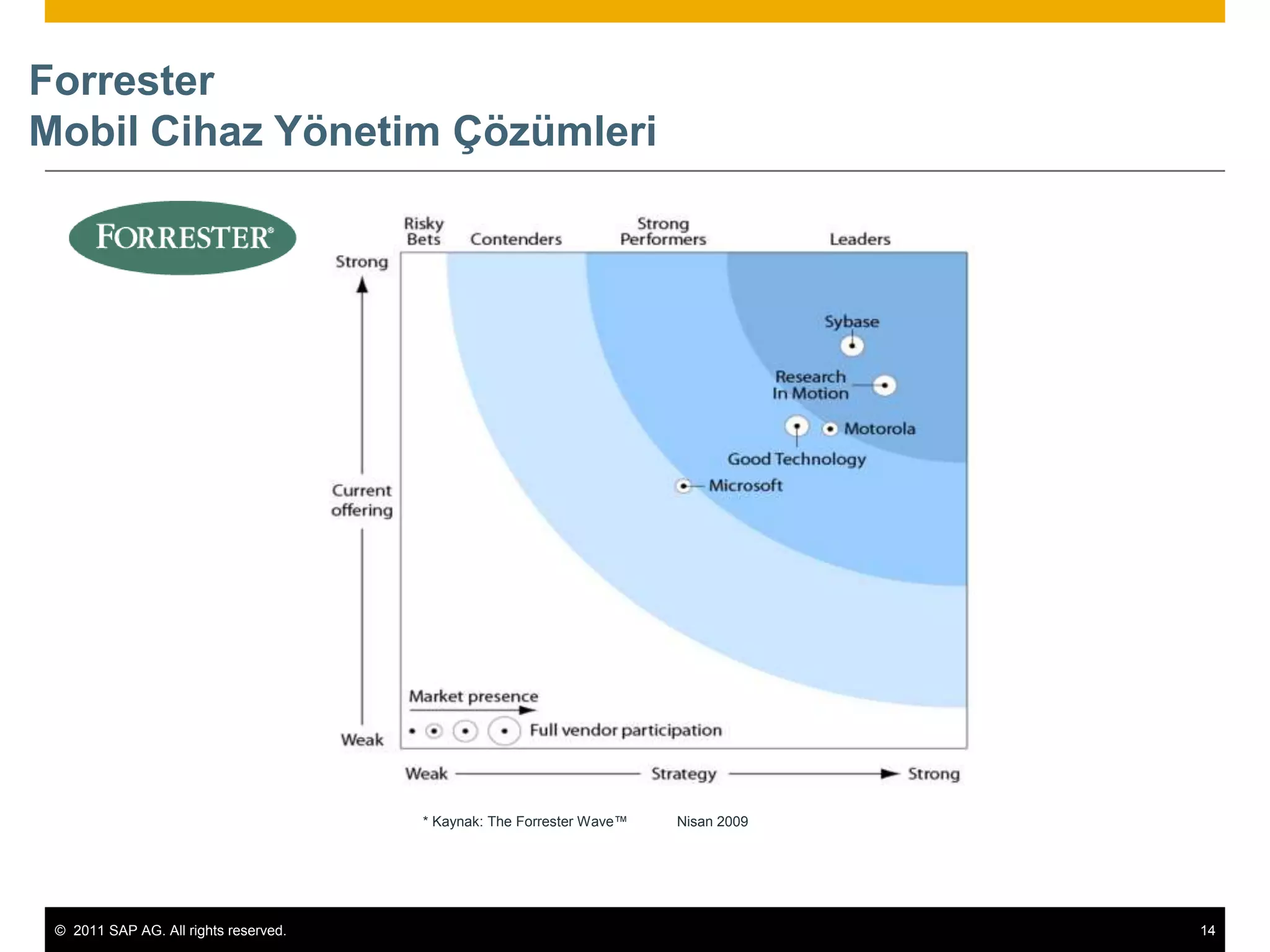 Forrester
Mobil Cihaz Yönetim Çözümleri

FORRESTER®

Risky Bets
Contenders
Strong Performers
Leaders

Strong

Current offering

Weak

Sybase
Research In Motion
Motorola
Good Technology
Microsoft

Market presence
Full vendor participation

Weak
Strategy
Strong

* Kaynak: The Forrester Wave™ Nisan 2009

© 2011 SAP AG. All rights reserved.
14